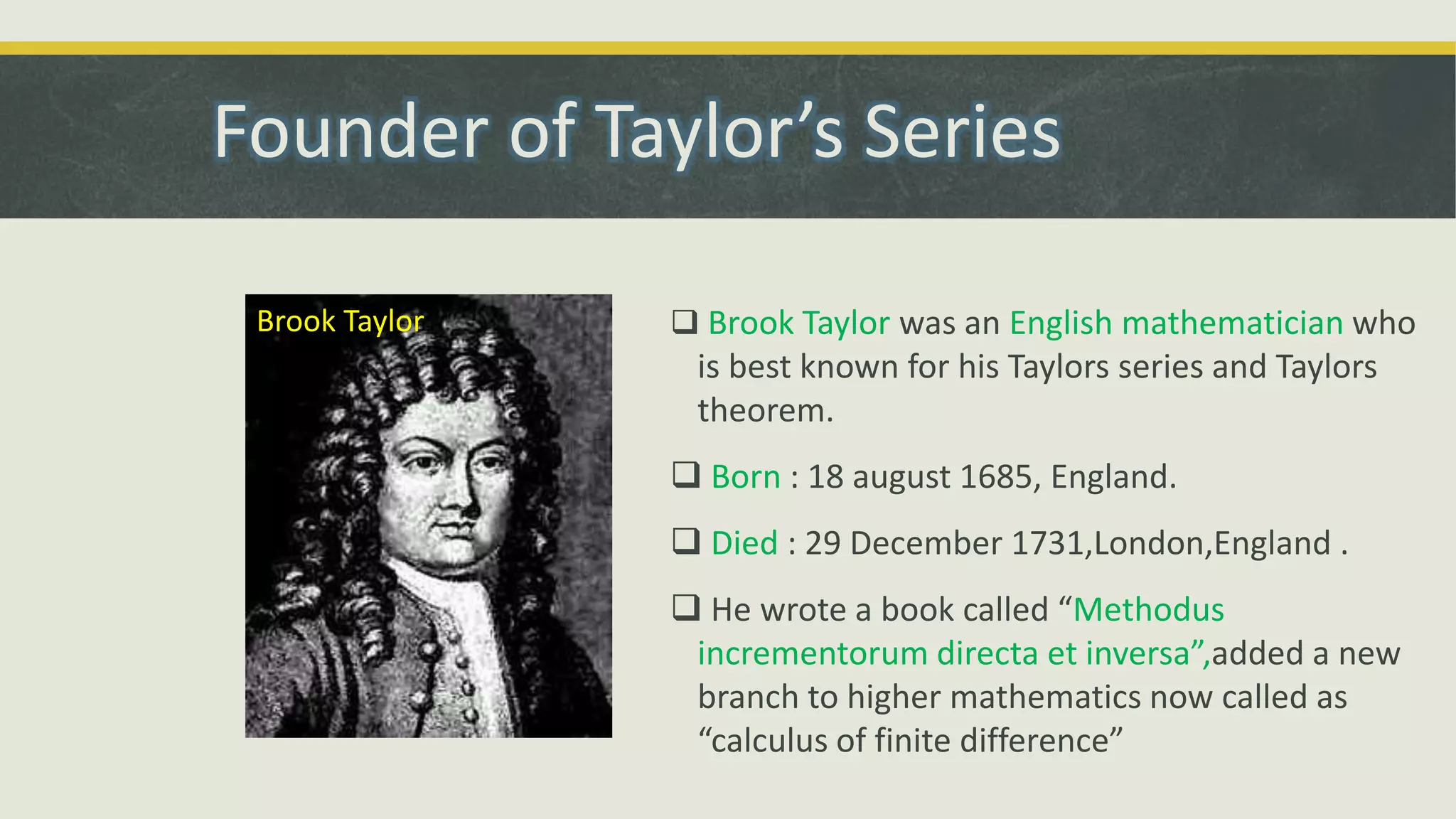 Founder of Taylor’s Series

Brook Taylor

❑ Brook Taylor was an English mathematician who is best known for his Taylors series and Taylors theorem.

❑ Born : 18 august 1685, England.

❑ Died : 29 December 1731,London,England .

❑ He wrote a book called “Methodus incrementorum directa et inversa”,added a new branch to higher mathematics now called as “calculus of finite difference”